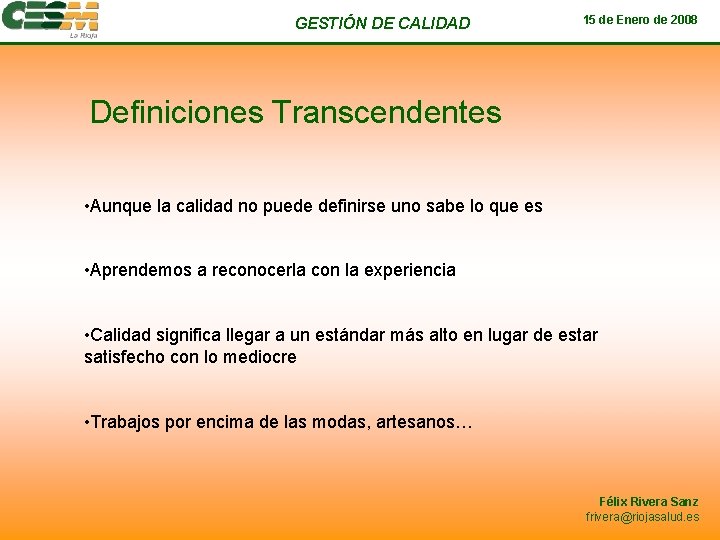 CESM
La Rioja

GESTIÓN DE CALIDAD

15 de Enero de 2008

Definiciones Transcendentes

•Aunque la calidad no puede definirse uno sabe lo que es

•Aprendemos a reconocerla con la experiencia

•Calidad significa llegar a un estándar más alto en lugar de estar satisfecho con lo mediocre

•Trabajos por encima de las modas, artesanos…

Félix Rivera Sanz
frivera@riojasalud.es